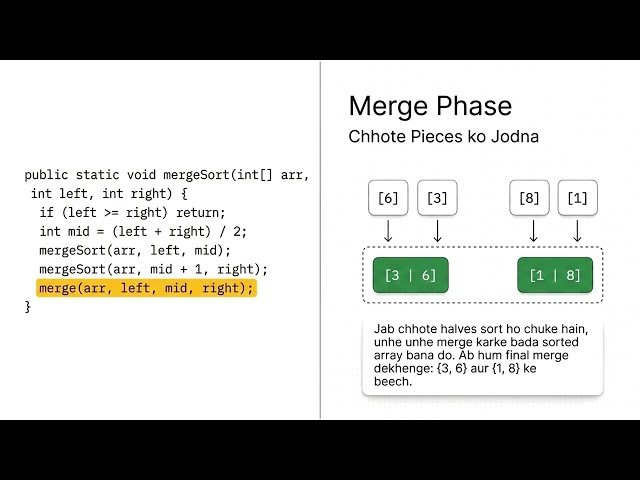 public static void mergeSort(int[] arr,
 int left, int right) {
  if (left >= right) return;
  int mid = (left + right) / 2;
  mergeSort(arr, left, mid);
  mergeSort(arr, mid + 1, right);
  merge(arr, left, mid, right);
}

Merge Phase

Chhote Pieces ko Jodna

[6] [3] [8] [1]

[3 | 6] [1 | 8]

Jab chhote halves sort ho chuke hain, unhe unhe merge karke bada sorted array bana do. Ab hum final merge dekhenge: {3, 6} aur {1, 8} ke beech.